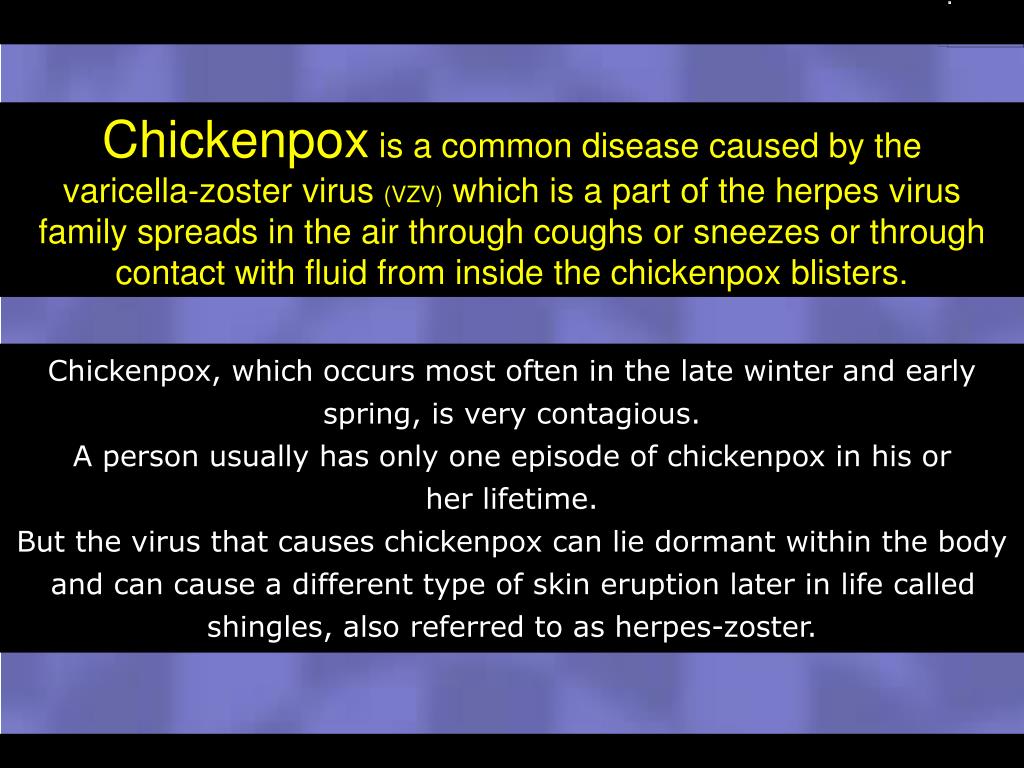 Chickenpox is a common disease caused by the varicella-zoster virus (VZV) which is a part of the herpes virus family spreads in the air through coughs or sneezes or through contact with fluid from inside the chickenpox blisters.

Chickenpox, which occurs most often in the late winter and early spring, is very contagious.
A person usually has only one episode of chickenpox in his or her lifetime.
But the virus that causes chickenpox can lie dormant within the body and can cause a different type of skin eruption later in life called shingles, also referred to as herpes-zoster.